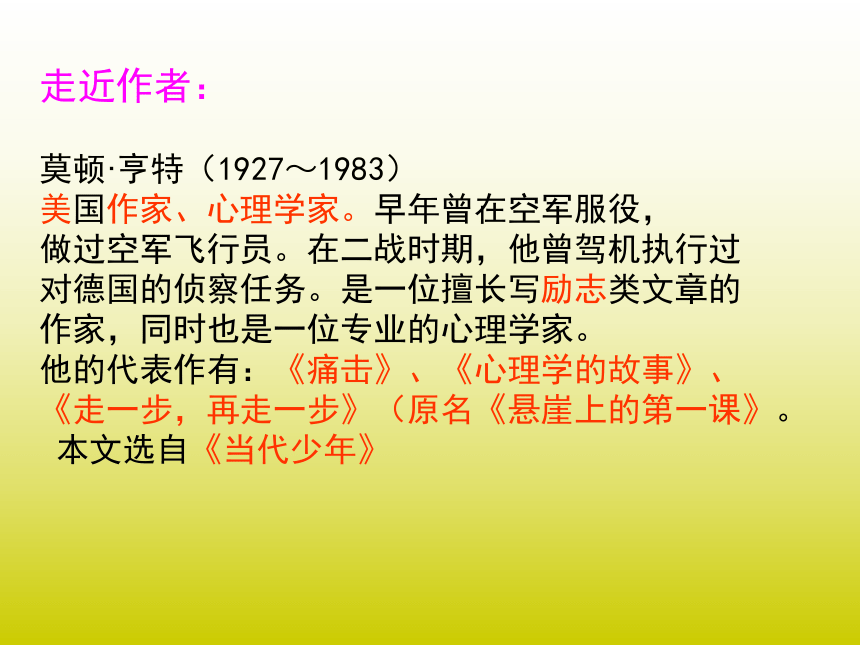 走近作者：

莫顿·亨特（1927～1983）
美国作家、心理学家。早年曾在空军服役，做过空军飞行员。在二战时期，他曾驾机执行过对德国的侦察任务。是一位擅长写励志类文章的作家，同时也是一位专业的心理学家。
他的代表作有：《痛击》、《心理学的故事》、《走一步，再走一步》（原名《悬崖上的第一课》。
本文选自《当代少年》